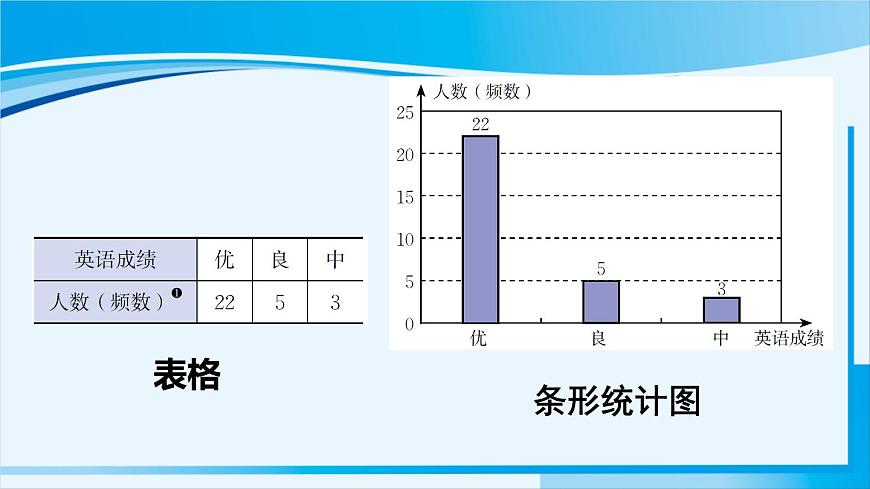 | 英语成绩 | 优 | 良 | 中 |
|---|---|---|---|
| 人数（频数）❶ | 22 | 5 | 3 |

表格

人数（频数）
25
20
15
10
5
0
22
5
3
优
良
中
英语成绩

条形统计图